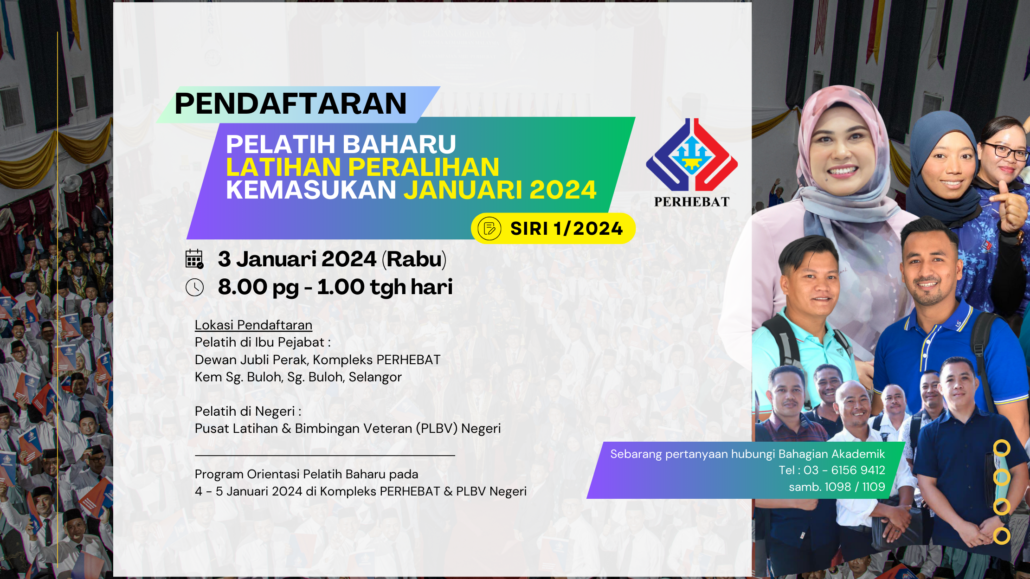 PENDAFTARAN

PELATIH BAHARU
LATIHAN PERALIHAN
KEMASUKAN JANUARI 2024

PERHEBAT

SIRI 1/2024

3 Januari 2024 (Rabu)

8.00 pg - 1.00 tgh hari

Lokasi Pendaftaran
Pelatih di Ibu Pejabat :
Dewan Jubli Perak, Kompleks PERHEBAT
Kem Sg. Buloh, Sg. Buloh, Selangor

Pelatih di Negeri :
Pusat Latihan & Bimbingan Veteran (PLBV) Negeri

Program Orientasi Pelatih Baharu pada
4 - 5 Januari 2024 di Kompleks PERHEBAT & PLBV Negeri

Sebarang pertanyaan hubungi Bahagian Akademik
Tel : 03 - 6156 9412
samb. 1098 / 1109